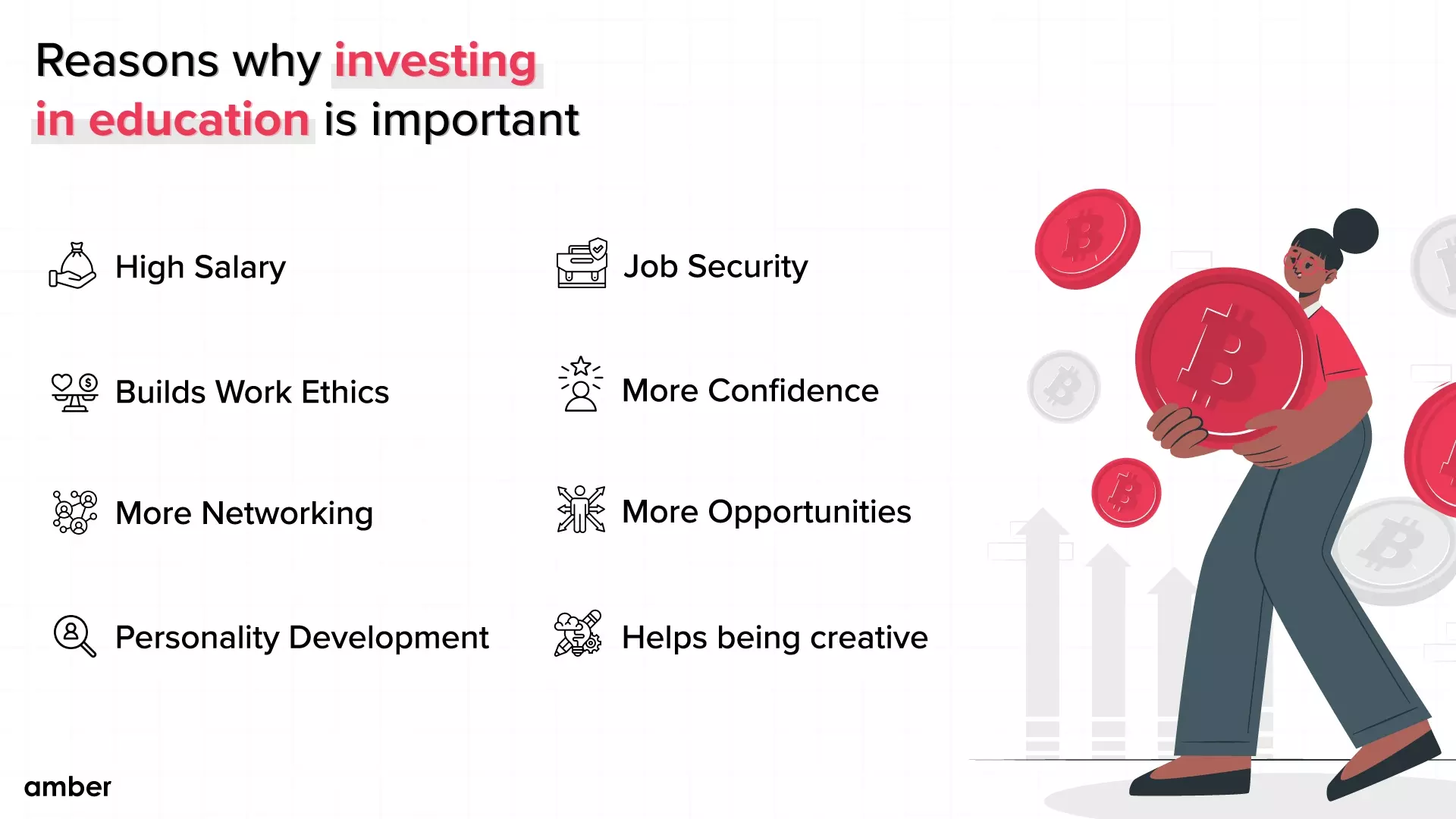 Reasons why investing in education is important

High Salary

Builds Work Ethics

More Networking

Personality Development

Job Security

More Confidence

More Opportunities

Helps being creative

amber